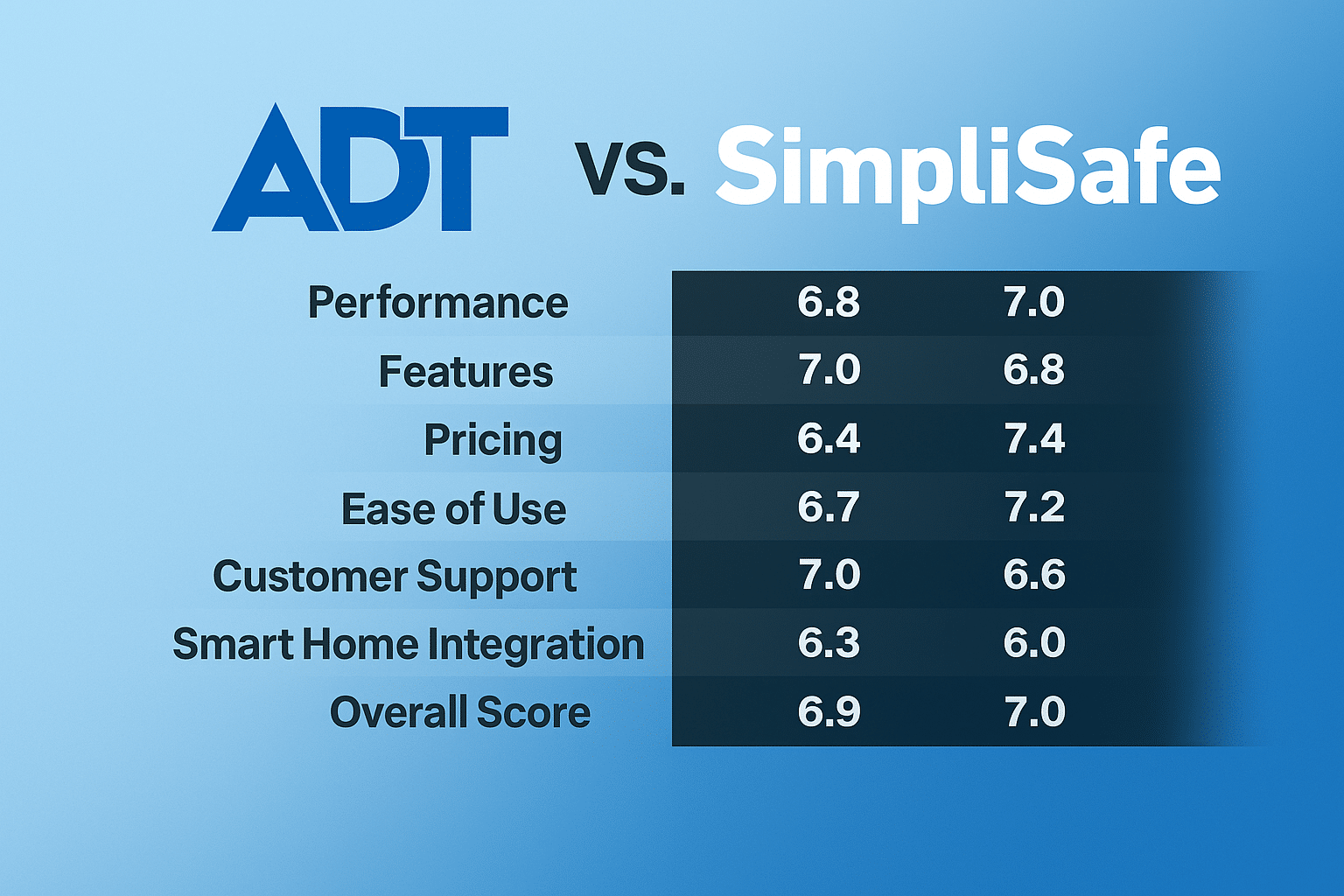 ADT vs. SimpliSafe

|  |  |  |
|---|---|---|
| Performance | 6.8 | 7.0 |
| Features | 7.0 | 6.8 |
| Pricing | 6.4 | 7.4 |
| Ease of Use | 6.7 | 7.2 |
| Customer Support | 7.0 | 6.6 |
| Smart Home Integration | 6.3 | 6.0 |
| Overall Score | 6.9 | 7.0 |